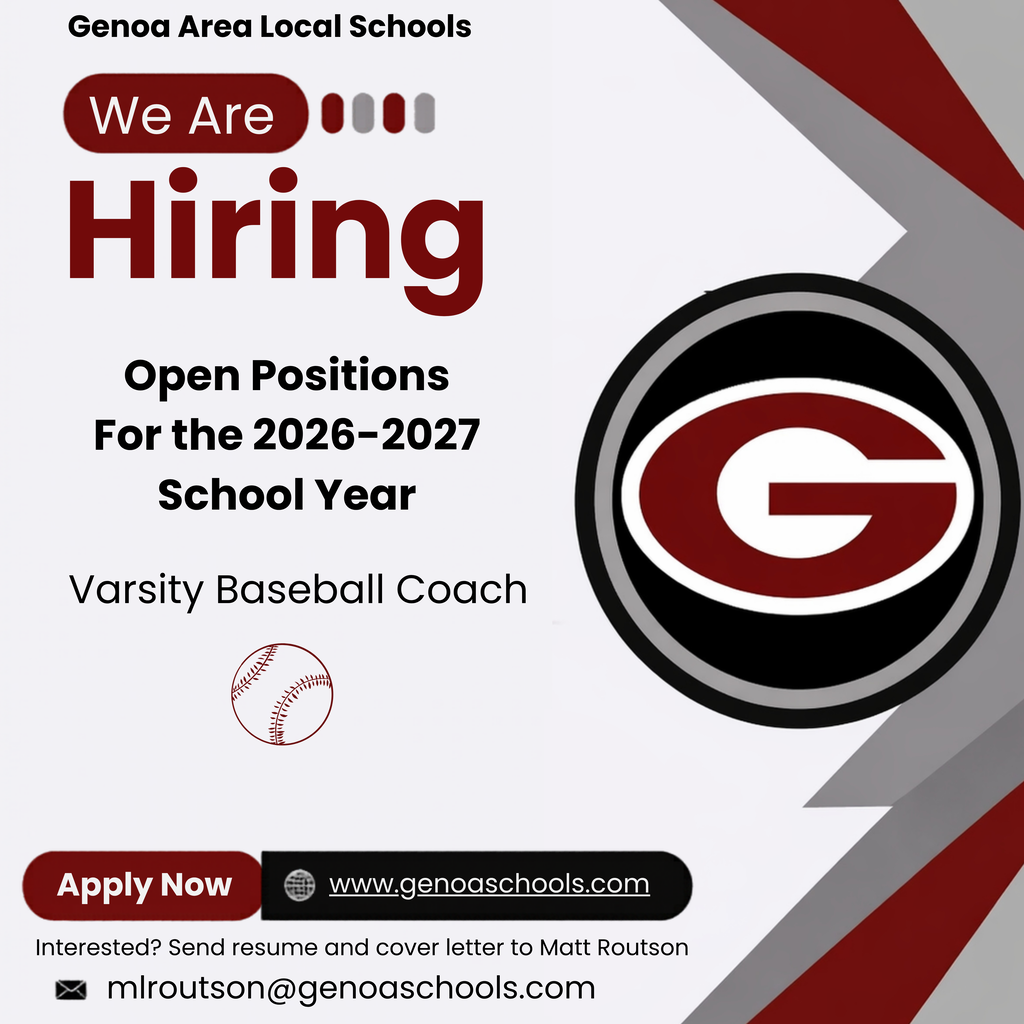 Genoa Area Local Schools

We Are

Hiring

Open Positions For the 2026-2027 School Year

Varsity Baseball Coach

G

Apply Now

www.genoaschools.com

Interested? Send resume and cover letter to Matt Routson

mlroutson@genoaschools.com